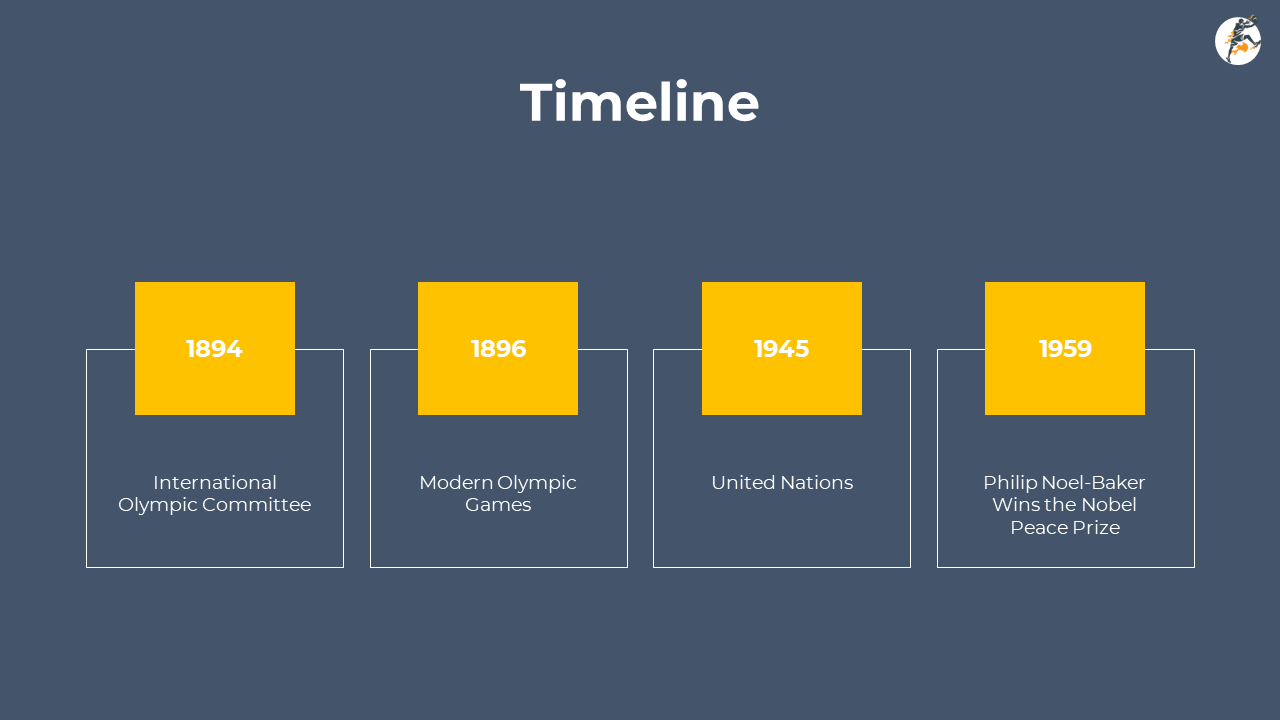 Timeline

1894

International Olympic Committee

1896

Modern Olympic Games

1945

United Nations

1959

Philip Noel-Baker Wins the Nobel Peace Prize